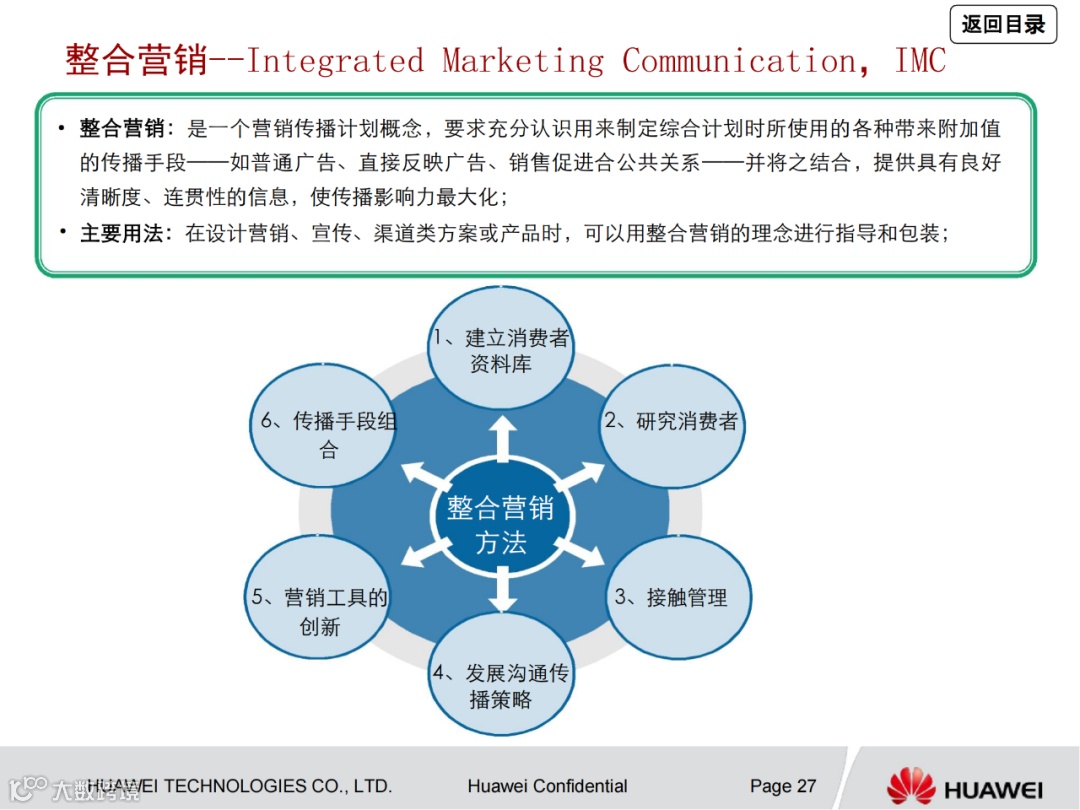 返回目录

整合营销--Integrated Marketing Communication, IMC

• 整合营销：是一个营销传播计划概念，要求充分认识用来制定综合计划时所使用的各种带来附加值的传播手段——如普通广告、直接反映广告、销售促进合公共关系——并将之结合，提供具有良好清晰度、连贯性的信息，使传播影响力最大化；
• 主要用法：在设计营销、宣传、渠道类方案或产品时，可以用整合营销的理念进行指导和包装；

1、建立消费者资料库
2、研究消费者
3、接触管理
4、发展沟通传播策略
5、营销工具的创新
6、传播手段组合
整合营销方法

大数跨境
HUAWEI TECHNOLOGIES CO., LTD.
Huawei Confidential
Page 27
HUAWEI